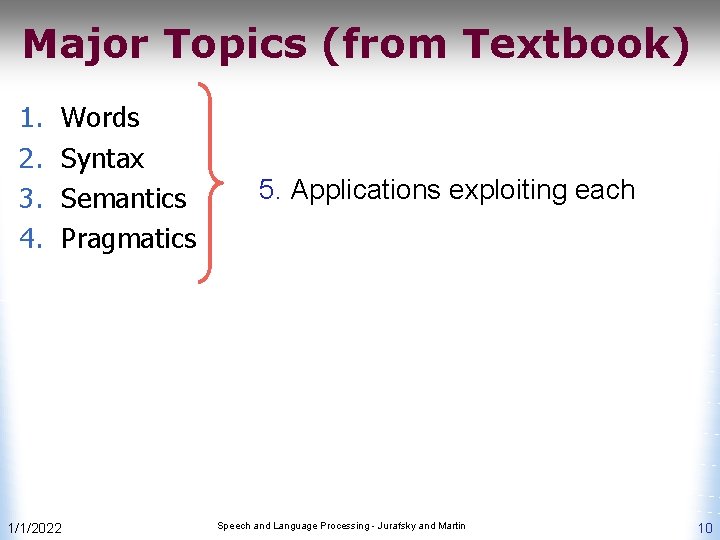 Major Topics (from Textbook)

1. Words
2. Syntax
3. Semantics
4. Pragmatics

5. Applications exploiting each

1/1/2022

Speech and Language Processing - Jurafsky and Martin

10